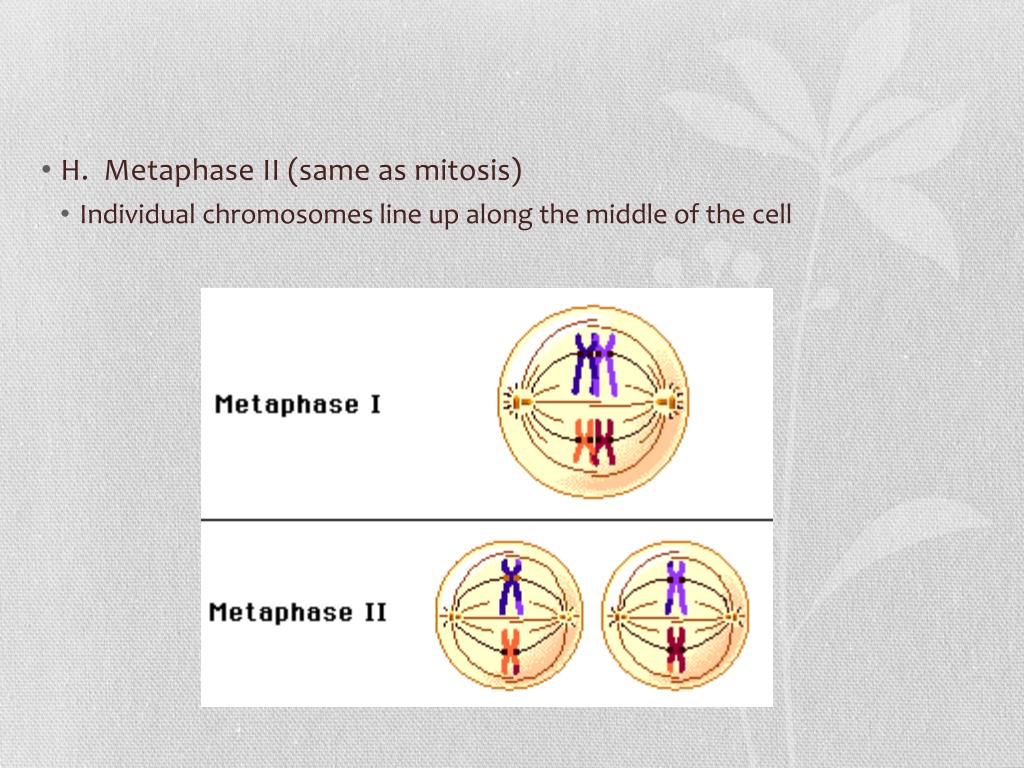 • H. Metaphase II (same as mitosis)
• Individual chromosomes line up along the middle of the cell

Metaphase I

Metaphase II